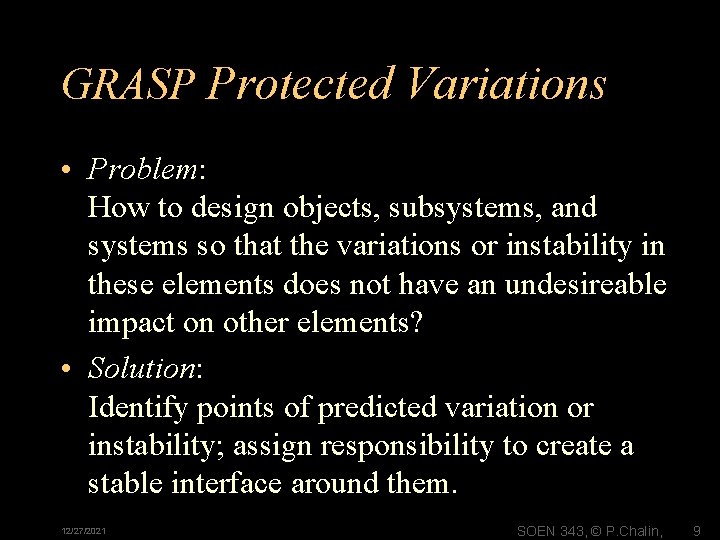 GRASP Protected Variations

• Problem:
How to design objects, subsystems, and systems so that the variations or instability in these elements does not have an undesireable impact on other elements?

• Solution:
Identify points of predicted variation or instability; assign responsibility to create a stable interface around them.

12/27/2021

SOEN 343, © P.Chalin,

9